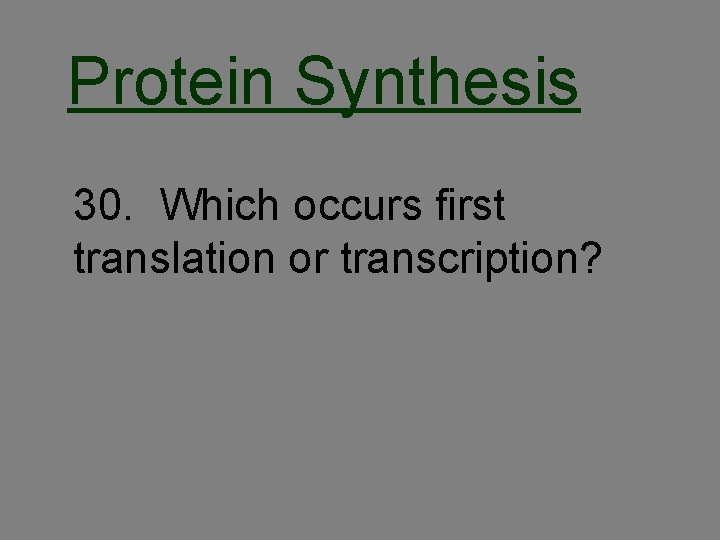 Protein Synthesis

30. Which occurs first translation or transcription?